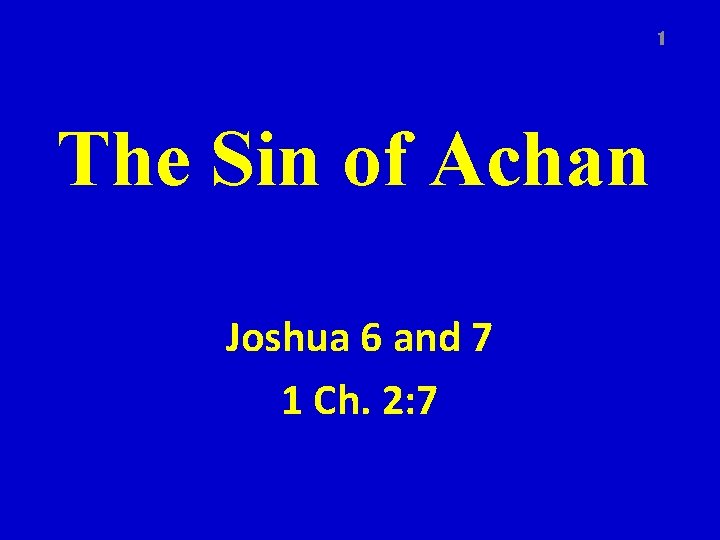 1

The Sin of Achan

Joshua 6 and 7

1 Ch. 2:7